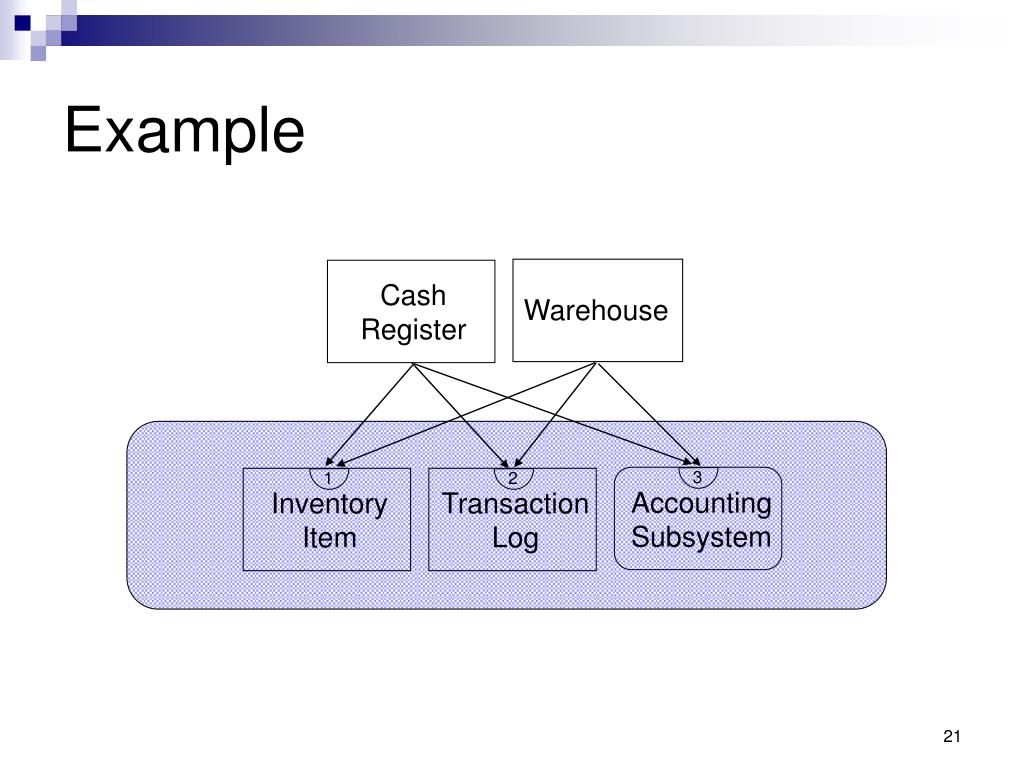 Example

Cash Register

Warehouse

1
Inventory Item

2
Transaction Log

3
Accounting Subsystem

21